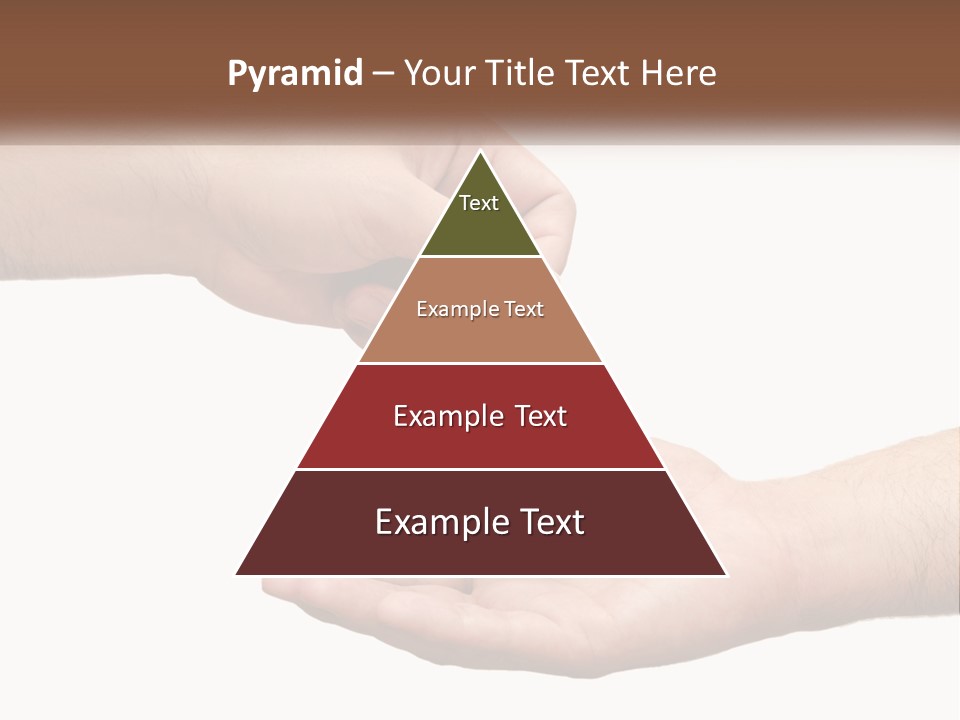 Pyramid – Your Title Text Here

Text

Example Text

Example Text

Example Text